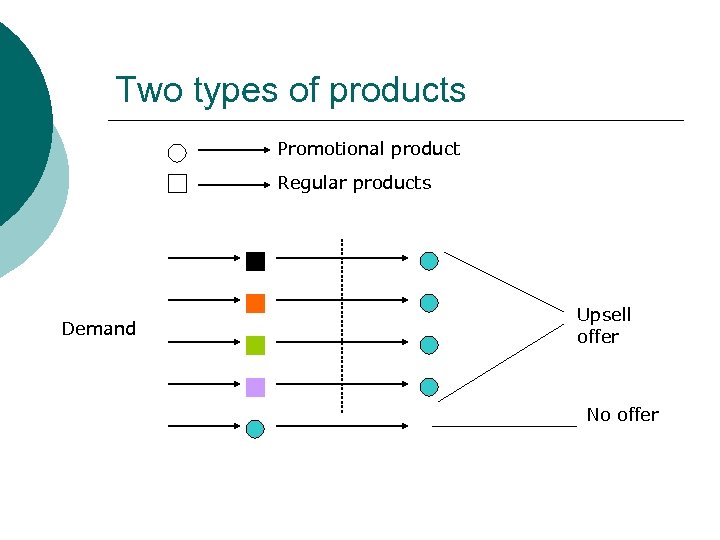 Two types of products

Promotional product

Regular products

Demand

Upsell offer

No offer